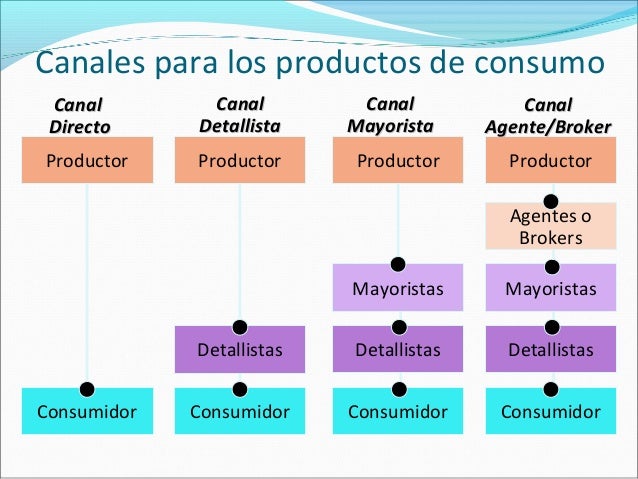 Canales para los productos de consumo

Canal Directo

Productor

Consumidor

Canal Detallista

Productor

Detallistas

Consumidor

Canal Mayorista

Productor

Mayoristas

Detallistas

Consumidor

Canal Agente/Broker

Productor

Agentes o Brokers

Mayoristas

Detallistas

Consumidor